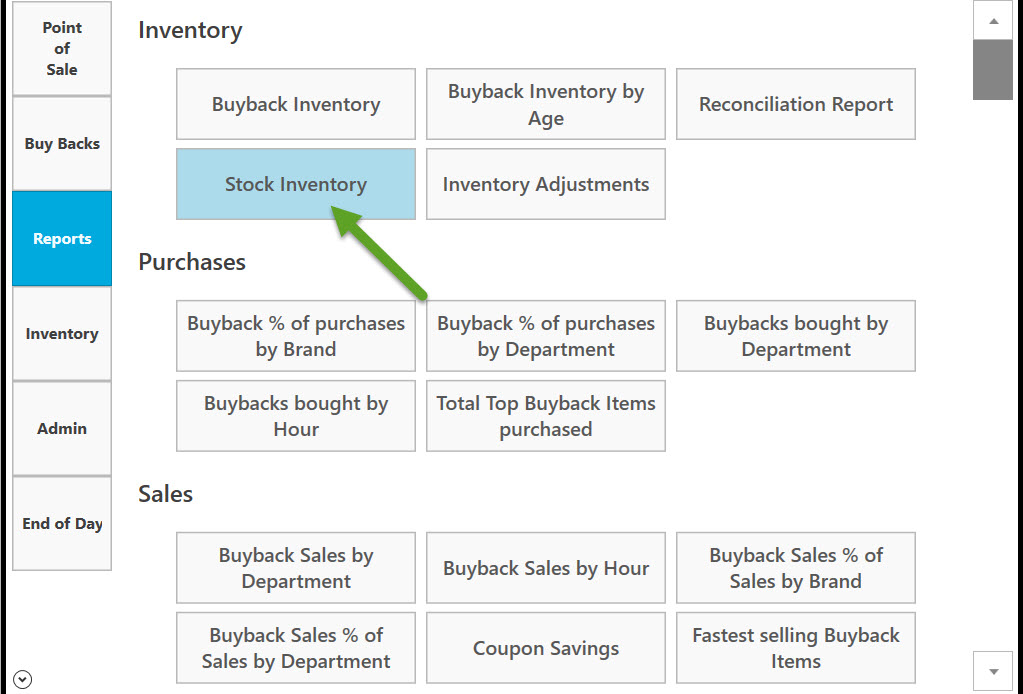 Point of Sale

Buy Backs

Reports

Inventory

Admin

End of Day

Inventory

Buyback Inventory

Buyback Inventory by Age

Reconciliation Report

Stock Inventory

Inventory Adjustments

Purchases

Buyback % of purchases by Brand

Buyback % of purchases by Department

Buybacks bought by Department

Buybacks bought by Hour

Total Top Buyback Items purchased

Sales

Buyback Sales by Department

Buyback Sales by Hour

Buyback Sales % of Sales by Brand

Buyback Sales % of Sales by Department

Coupon Savings

Fastest selling Buyback Items